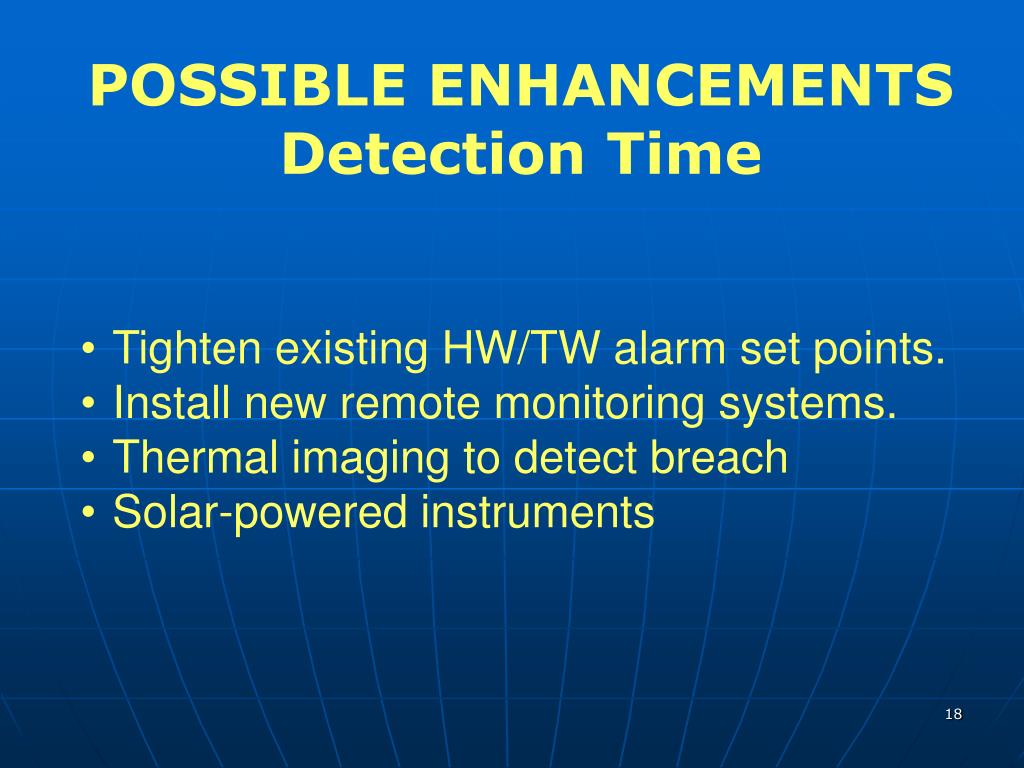 POSSIBLE ENHANCEMENTS
Detection Time

• Tighten existing HW/TW alarm set points.
• Install new remote monitoring systems.
• Thermal imaging to detect breach
• Solar-powered instruments

18